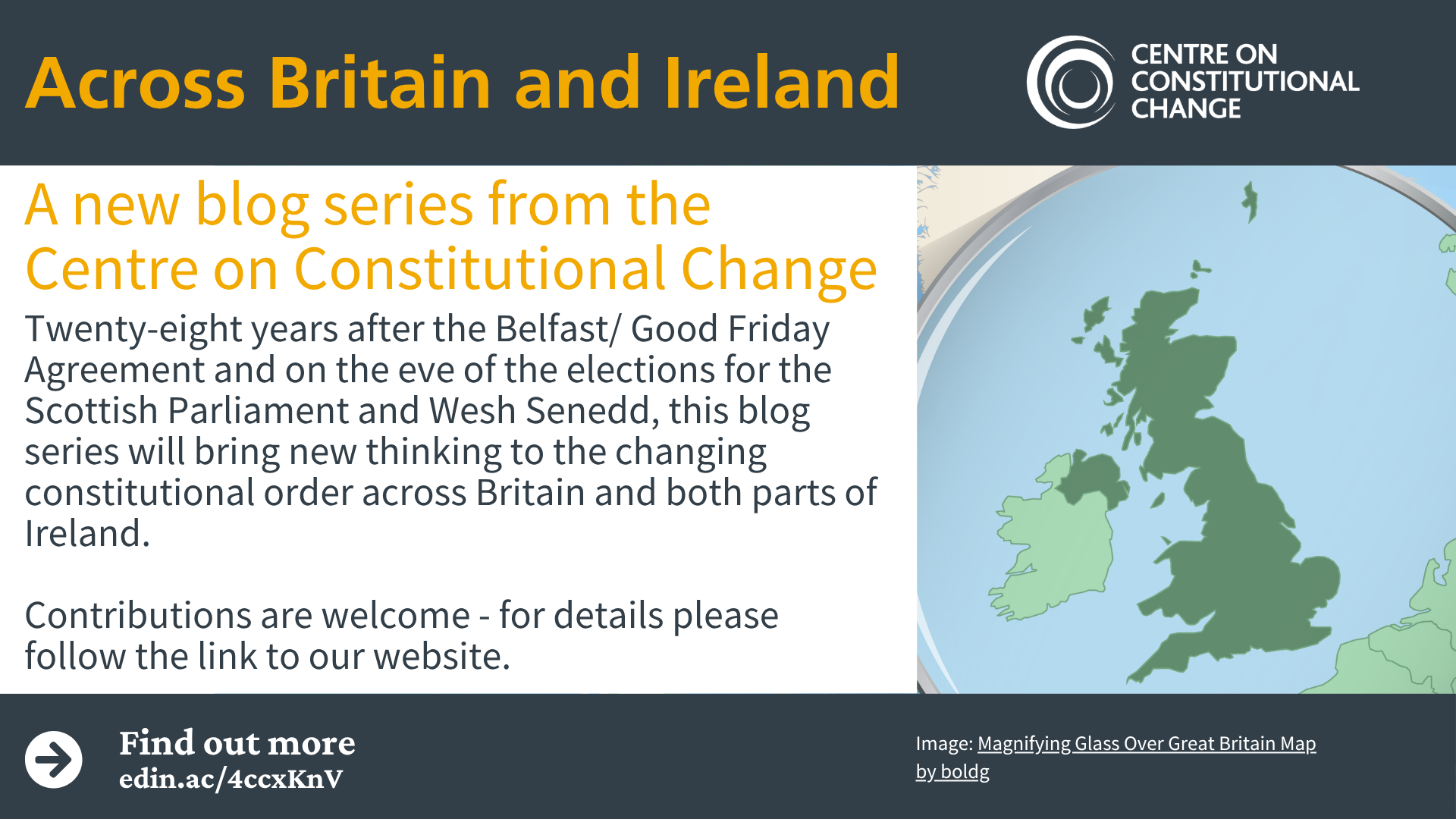 Across Britain and Ireland

CENTRE ON CONSTITUTIONAL CHANGE

A new blog series from the Centre on Constitutional Change

Twenty-eight years after the Belfast/ Good Friday Agreement and on the eve of the elections for the Scottish Parliament and Wesh Senedd, this blog series will bring new thinking to the changing constitutional order across Britain and both parts of Ireland.

Contributions are welcome - for details please follow the link to our website.

Find out more
edin.ac/4ccxKnV

Image: Magnifying Glass Over Great Britain Map by boldg